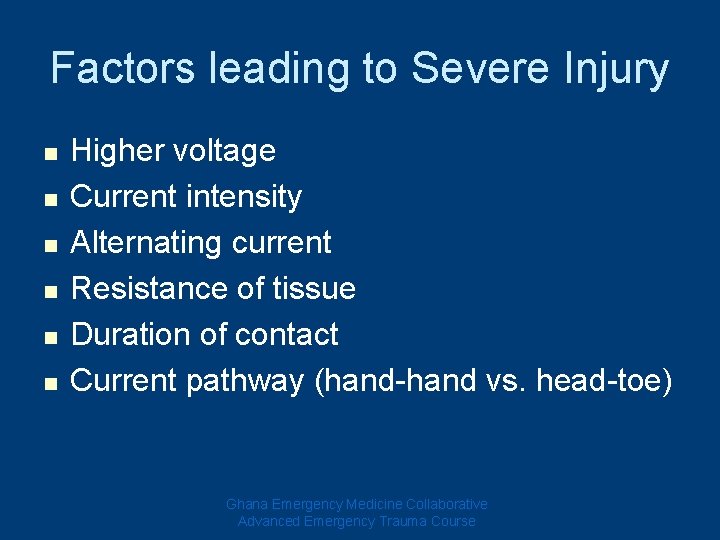 Factors leading to Severe Injury

• Higher voltage
• Current intensity
• Alternating current
• Resistance of tissue
• Duration of contact
• Current pathway (hand-hand vs. head-toe)

Ghana Emergency Medicine Collaborative
Advanced Emergency Trauma Course